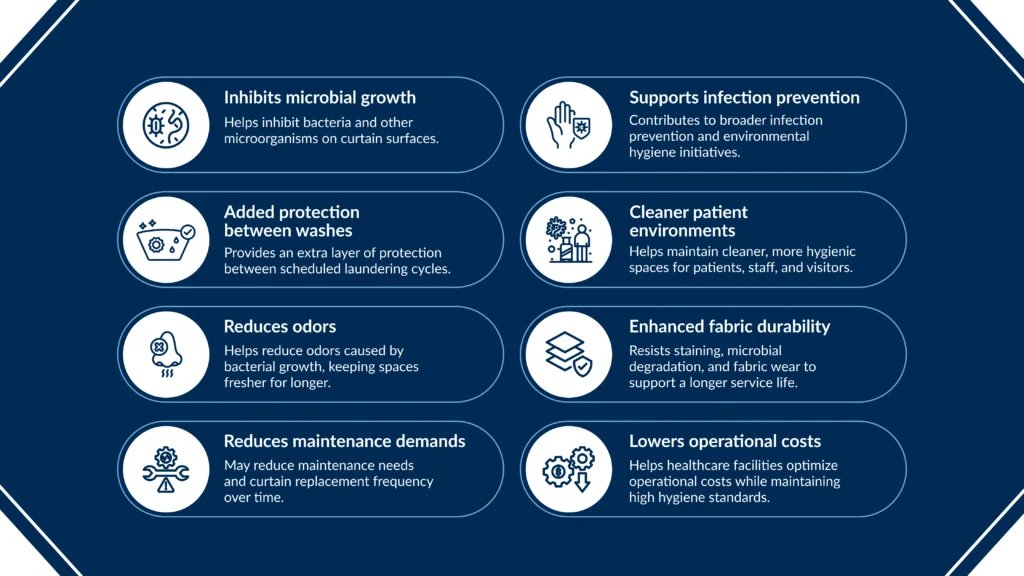 Inhibits microbial growth
Helps inhibit bacteria and other microorganisms on curtain surfaces.

Added protection between washes
Provides an extra layer of protection between scheduled laundering cycles.

Reduces odors
Helps reduce odors caused by bacterial growth, keeping spaces fresher for longer.

Reduces maintenance demands
May reduce maintenance needs and curtain replacement frequency over time.

Supports infection prevention
Contributes to broader infection prevention and environmental hygiene initiatives.

Cleaner patient environments
Helps maintain cleaner, more hygienic spaces for patients, staff, and visitors.

Enhanced fabric durability
Resists staining, microbial degradation, and fabric wear to support a longer service life.

Lowers operational costs
Helps healthcare facilities optimize operational costs while maintaining high hygiene standards.